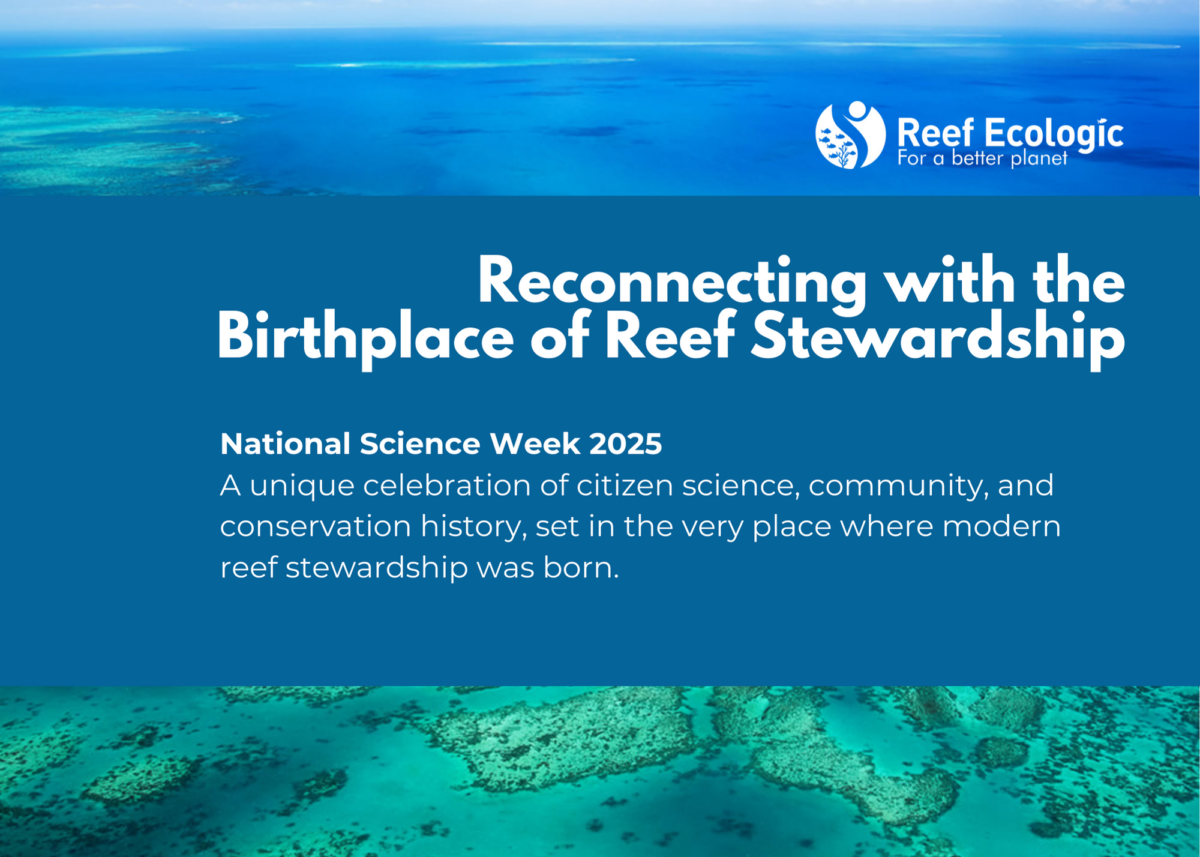 Reef Ecologic
For a better planet

Reconnecting with the Birthplace of Reef Stewardship

National Science Week 2025
A unique celebration of citizen science, community, and conservation history, set in the very place where modern reef stewardship was born.